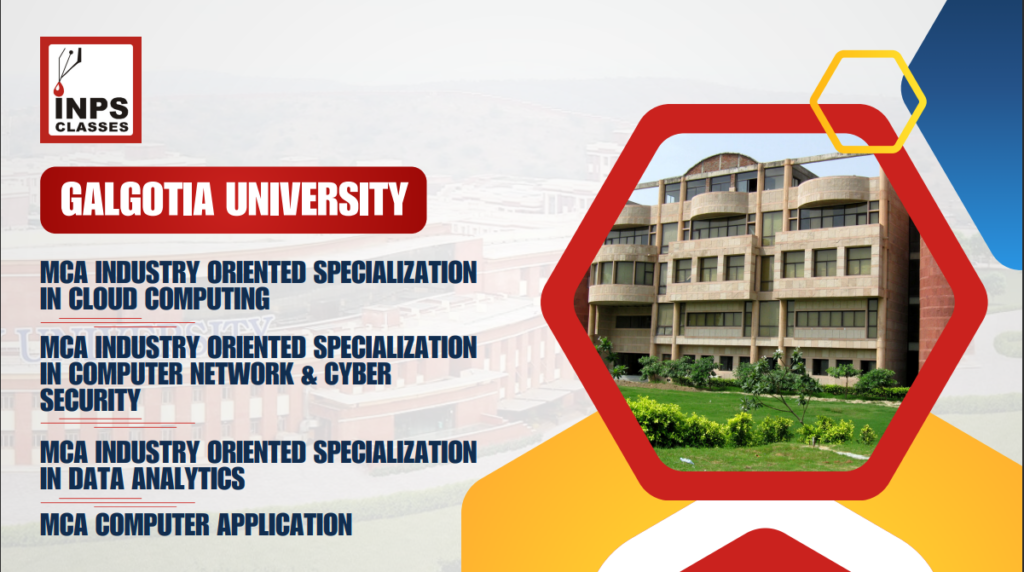 INPS
CLASSES

GALGOTIA UNIVERSITY

MCA INDUSTRY ORIENTED SPECIALIZATION IN CLOUD COMPUTING

MCA INDUSTRY ORIENTED SPECIALIZATION IN COMPUTER NETWORK & CYBER SECURITY

MCA INDUSTRY ORIENTED SPECIALIZATION IN DATA ANALYTICS

MCA COMPUTER APPLICATION